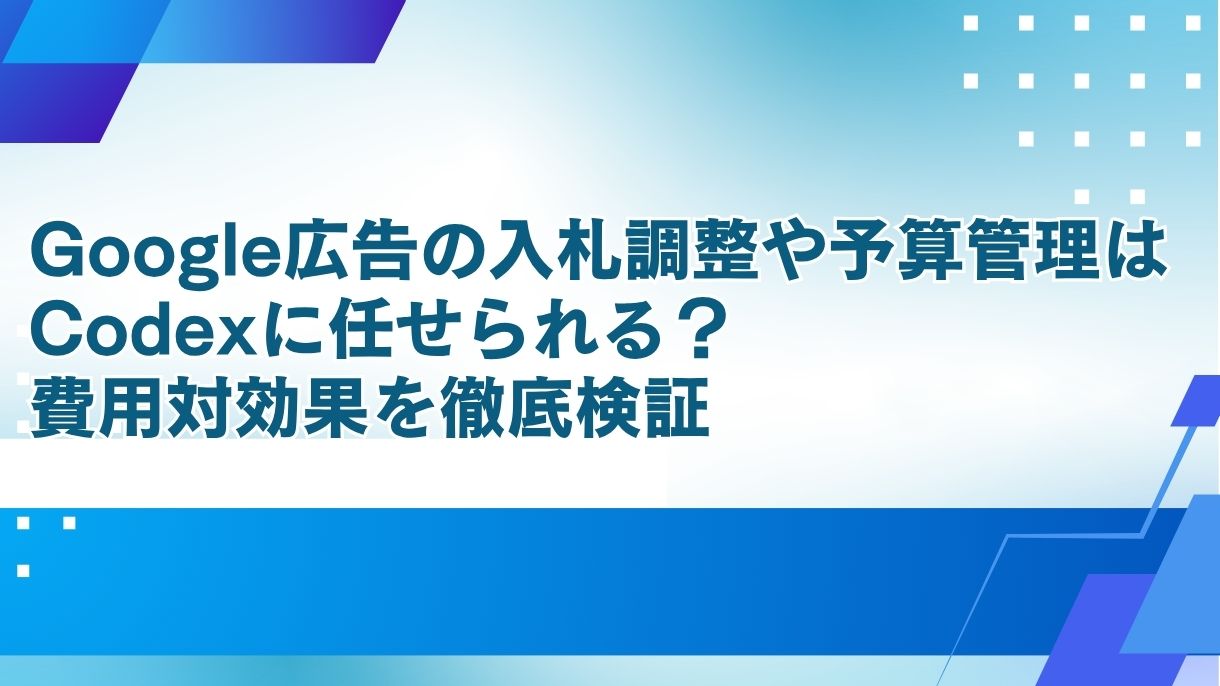 Google広告の入札調整や予算管理はCodexに任せられる？
費用対効果を徹底検証